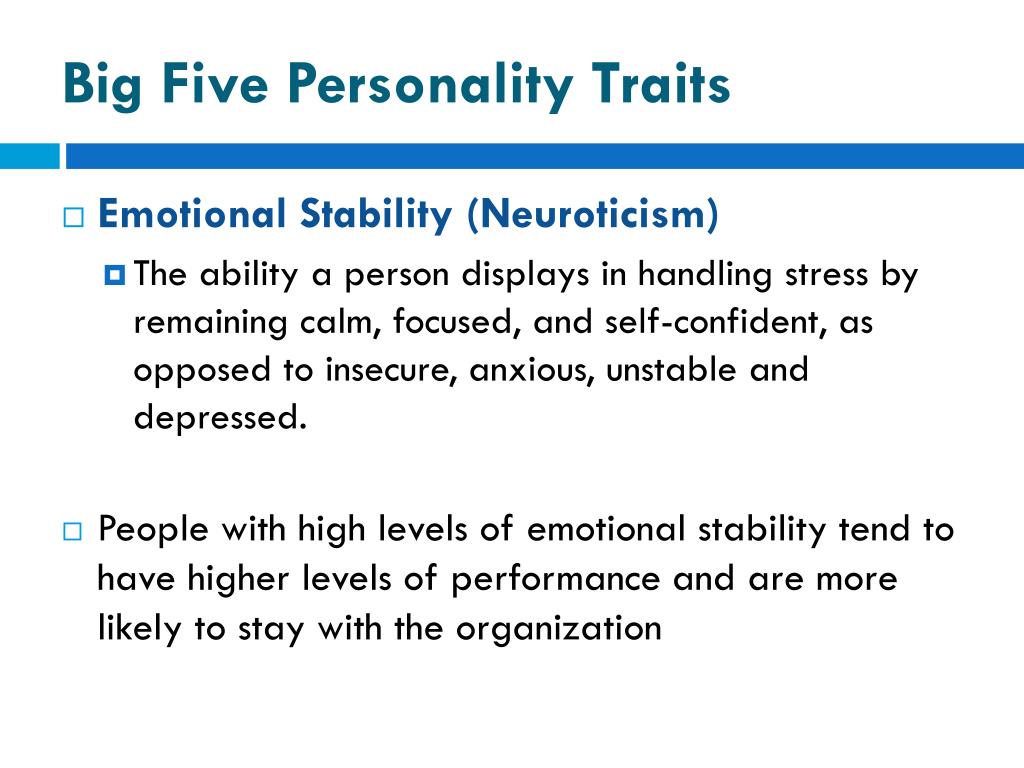 Big Five Personality Traits

Emotional Stability (Neuroticism)

The ability a person displays in handling stress by remaining calm, focused, and self-confident, as opposed to insecure, anxious, unstable and depressed.

People with high levels of emotional stability tend to have higher levels of performance and are more likely to stay with the organization